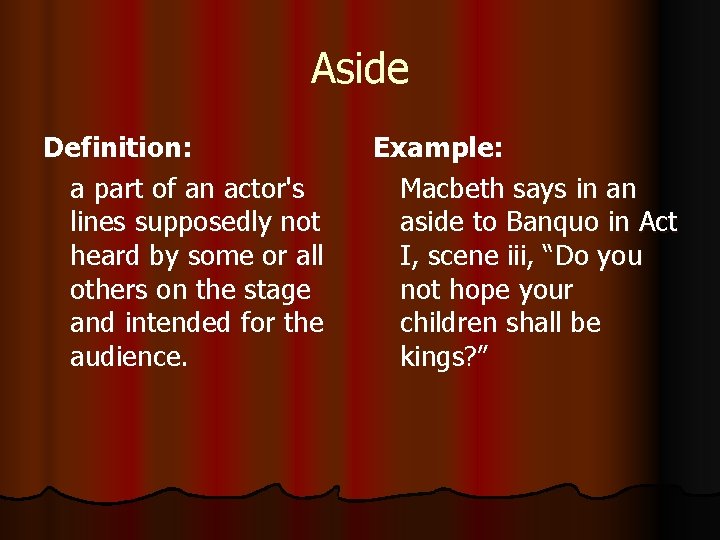 Aside

Definition:

a part of an actor's lines supposedly not heard by some or all others on the stage and intended for the audience.

Example:

Macbeth says in an aside to Banquo in Act I, scene iii, “Do you not hope your children shall be kings?”